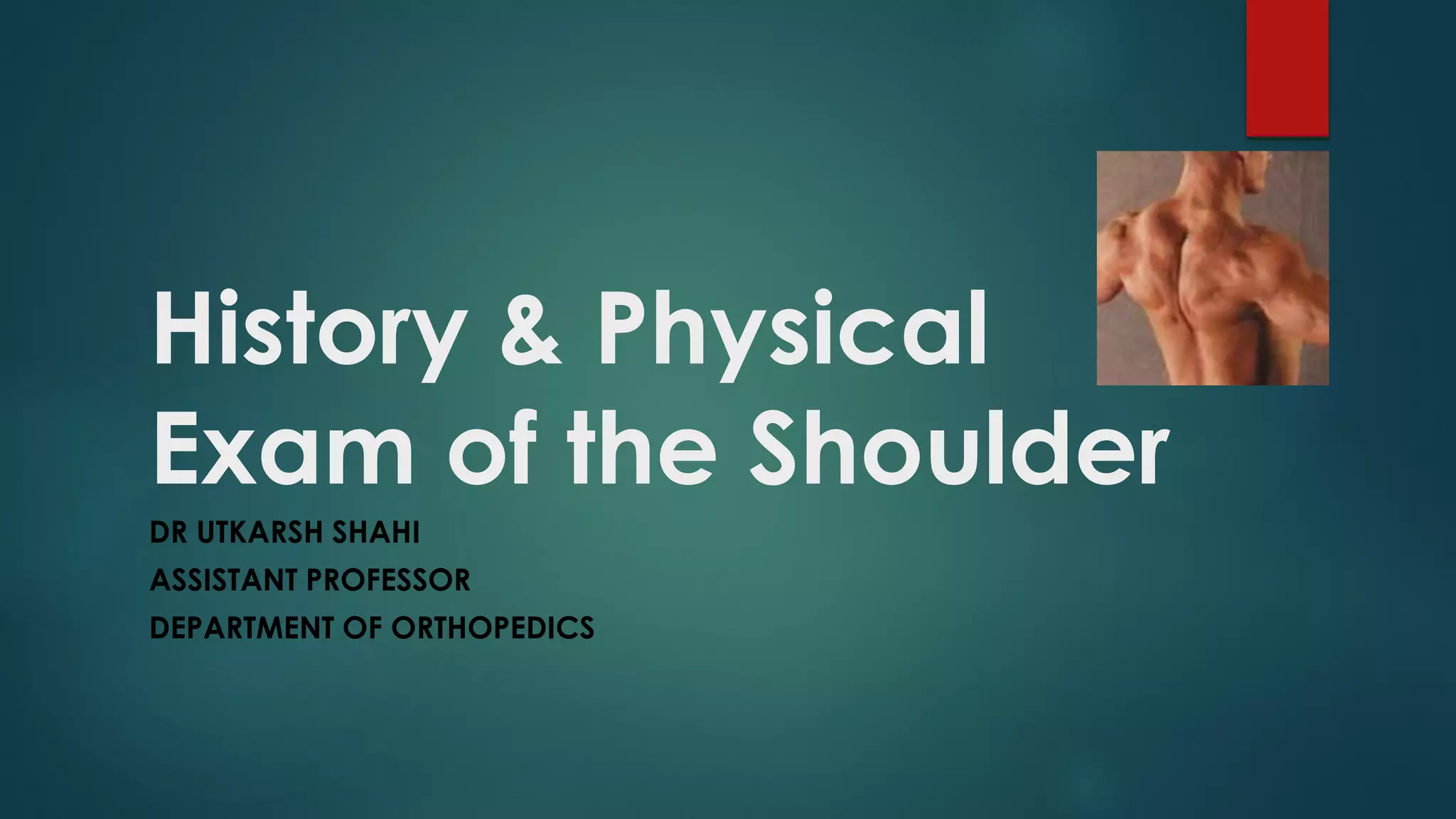 History & Physical Exam of the Shoulder

DR UTKARSH SHAHI

ASSISTANT PROFESSOR

DEPARTMENT OF ORTHOPEDICS